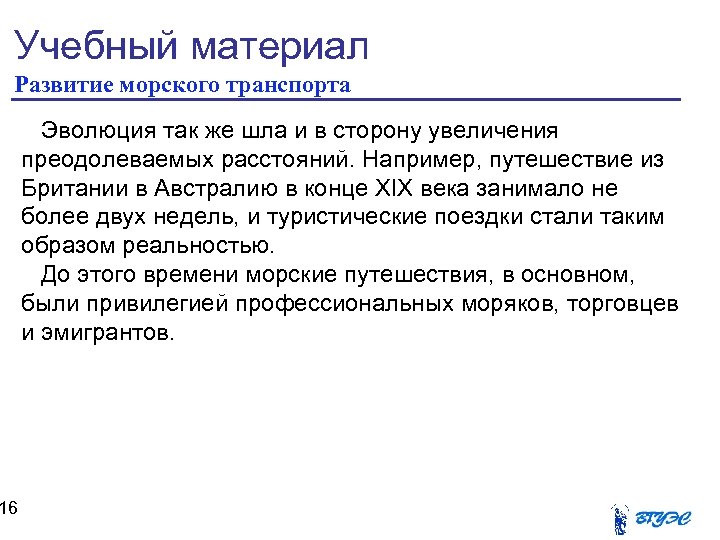 Учебный материал
Развитие морского транспорта

Эволюция так же шла и в сторону увеличения преодолеваемых расстояний. Например, путешествие из Британии в Австралию в конце XIX века занимало не более двух недель, и туристические поездки стали таким образом реальностью.

До этого времени морские путешествия, в основном, были привилегией профессиональных моряков, торговцев и эмигрантов.

16

ВГУЭС